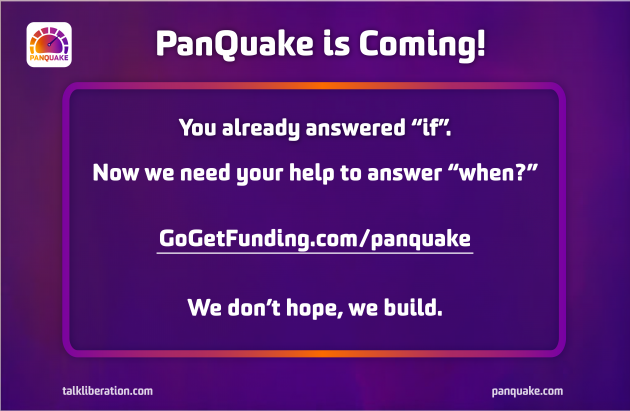 PANQUAKE

PanQuake is Coming!

You already answered “if”.

Now we need your help to answer “when?”

GoGetFunding.com/panquake

We don’t hope, we build.

talkliberation.com

panquake.com